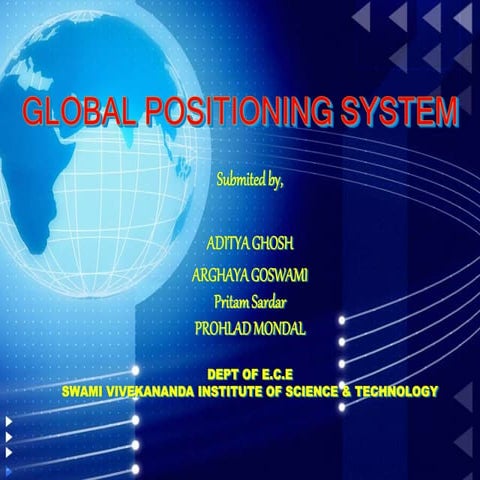 GLOBAL POSITIONING SYSTEM

Submited by,

ADITYA GHOSH

ARGHAYA GOSWAMI

Pritam Sardar

PROHLAD MONDAL

DEPT OF E.C.E
SWAMI VIVEKANANDA INSTITUTE OF SCIENCE & TECHNOLOGY